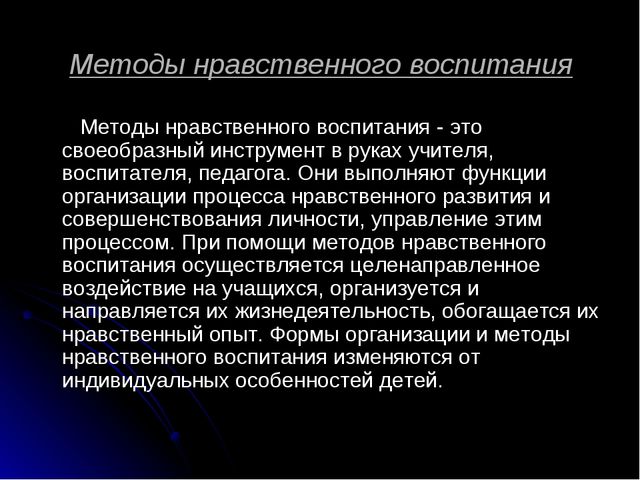 Методы нравственного воспитания

Методы нравственного воспитания - это своеобразный инструмент в руках учителя, воспитателя, педагога. Они выполняют функции организации процесса нравственного развития и совершенствования личности, управление этим процессом. При помощи методов нравственного воспитания осуществляется целенаправленное воздействие на учащихся, организуется и направляется их жизнедеятельность, обогащается их нравственный опыт. Формы организации и методы нравственного воспитания изменяются от индивидуальных особенностей детей.